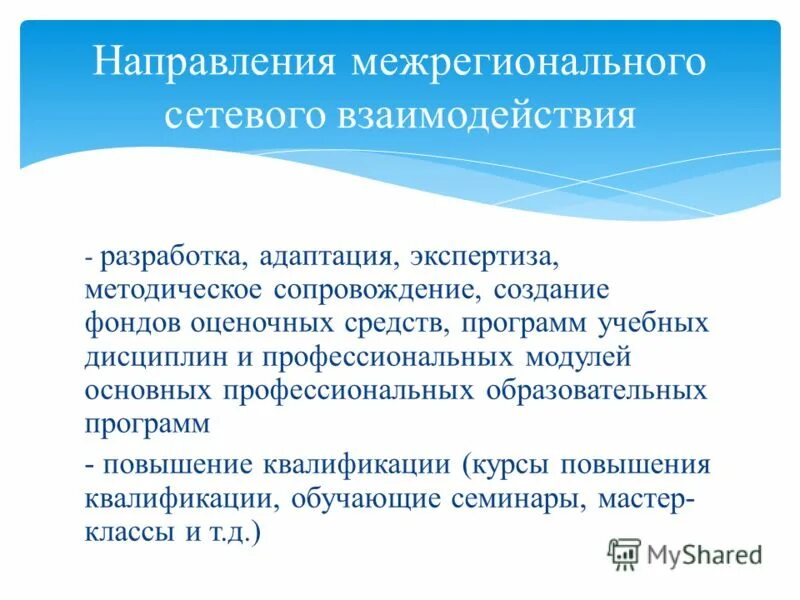 Направления межрегионального сетевого взаимодействия

- разработка, адаптация, экспертиза, методическое сопровождение, создание фондов оценочных средств, программ учебных дисциплин и профессиональных модулей основных профессиональных образовательных программ

- повышение квалификации (курсы повышения квалификации, обучающие семинары, мастер-классы и т.д.)

MyShared